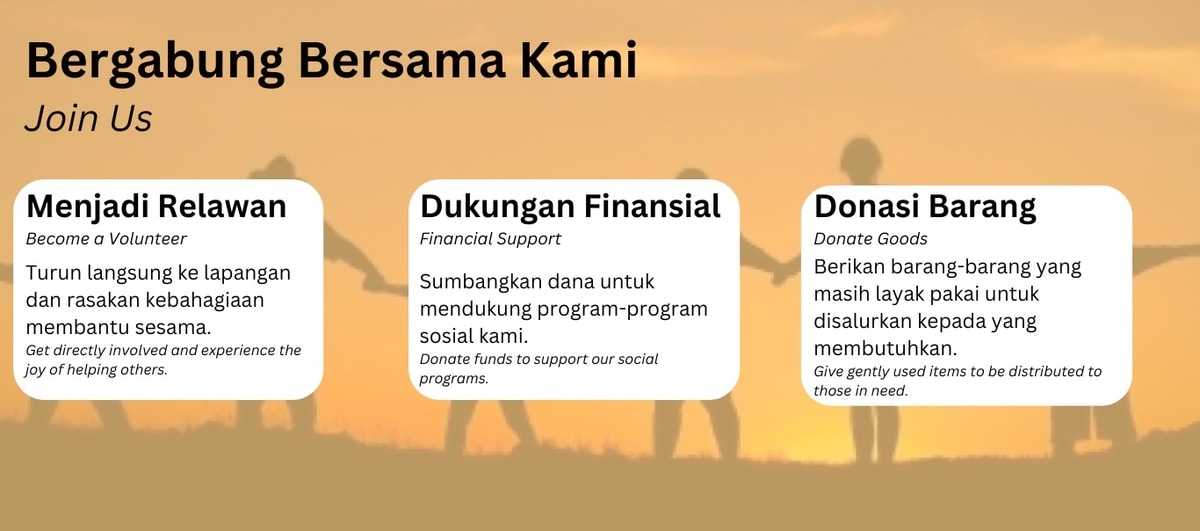 Bergabung Bersama Kami

Join Us

Menjadi Relawan

Become a Volunteer

Turun langsung ke lapangan dan rasakan kebahagiaan membantu sesama.

Get directly involved and experience the joy of helping others.

Dukungan Finansial

Financial Support

Sumbangkan dana untuk mendukung program-program sosial kami.

Donate funds to support our social programs.

Donasi Barang

Donate Goods

Berikan barang-barang yang masih layak pakai untuk disalurkan kepada yang membutuhkan.

Give gently used items to be distributed to those in need.